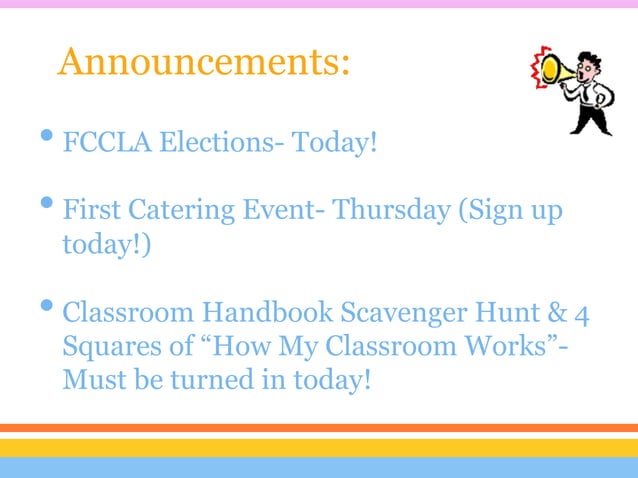 Announcements:

• FCCLA Elections- Today!

• First Catering Event- Thursday (Sign up today!)

• Classroom Handbook Scavenger Hunt & 4 Squares of “How My Classroom Works”- Must be turned in today!